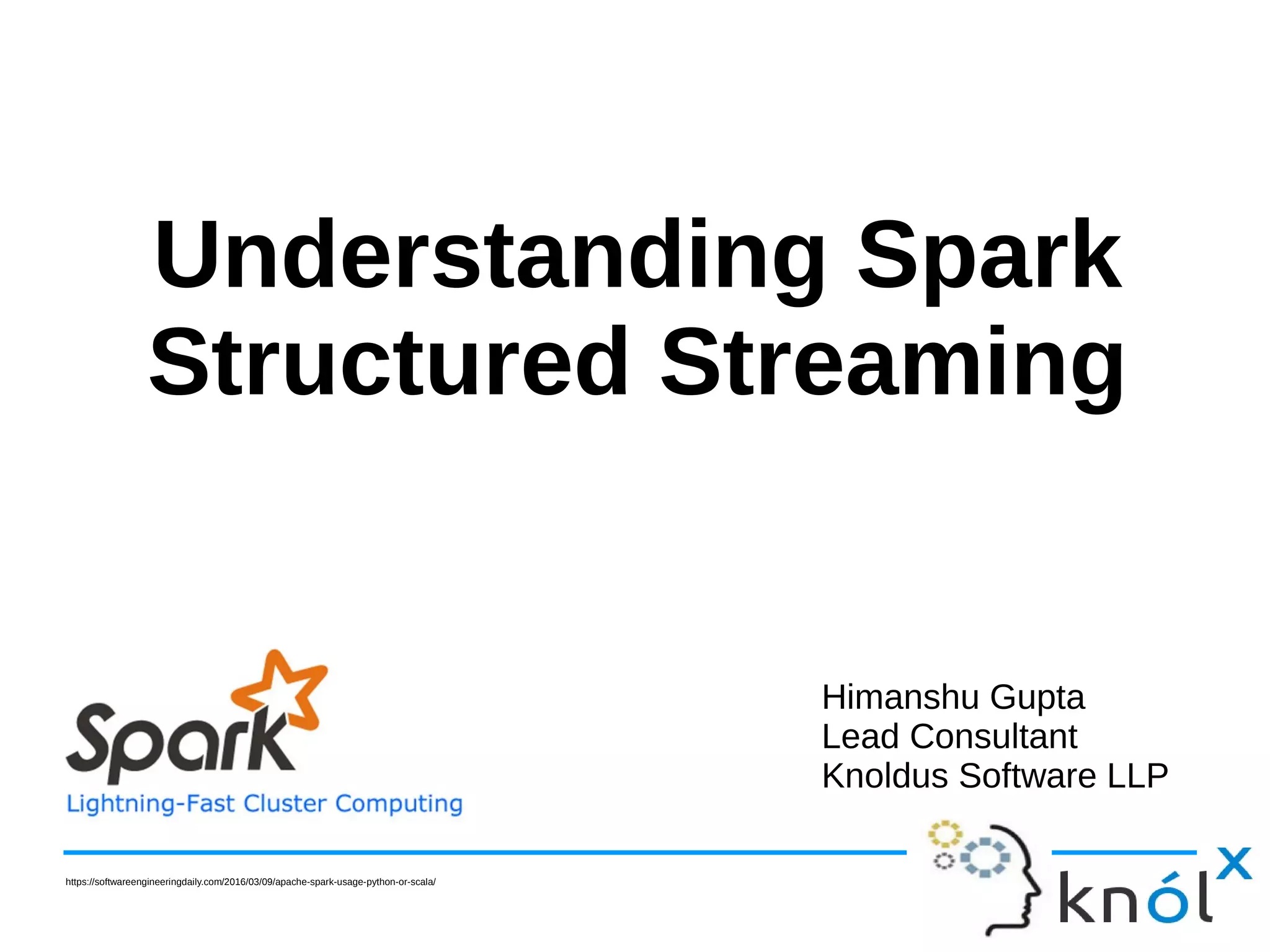 Understanding Spark Structured Streaming

Spark
Lightning-Fast Cluster Computing

Himanshu Gupta
Lead Consultant
Knoldus Software LLP

https://softwareengineeringdaily.com/2016/03/09/apache-spark-usage-python-or-scala/

knólx